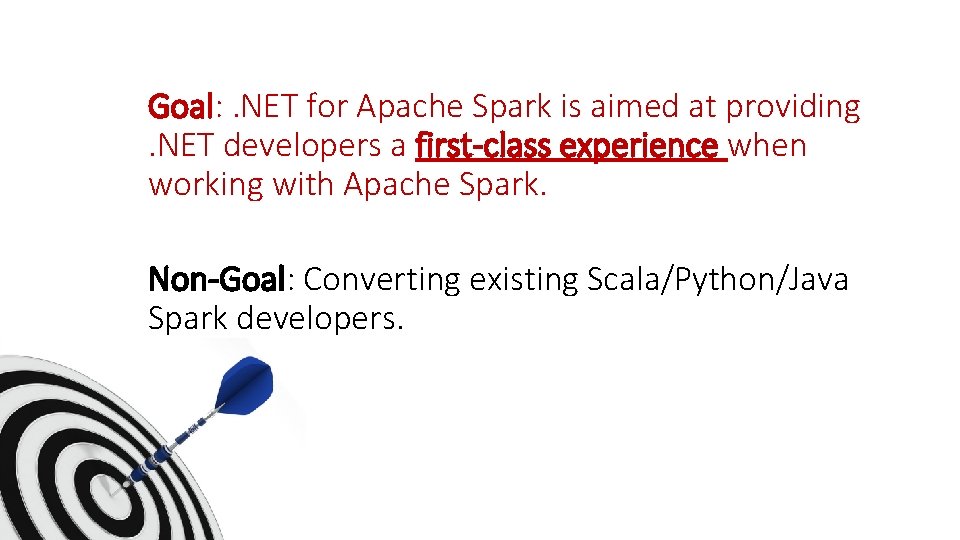 Goal: .NET for Apache Spark is aimed at providing .NET developers a first-class experience when working with Apache Spark.

Non-Goal: Converting existing Scala/Python/Java Spark developers.